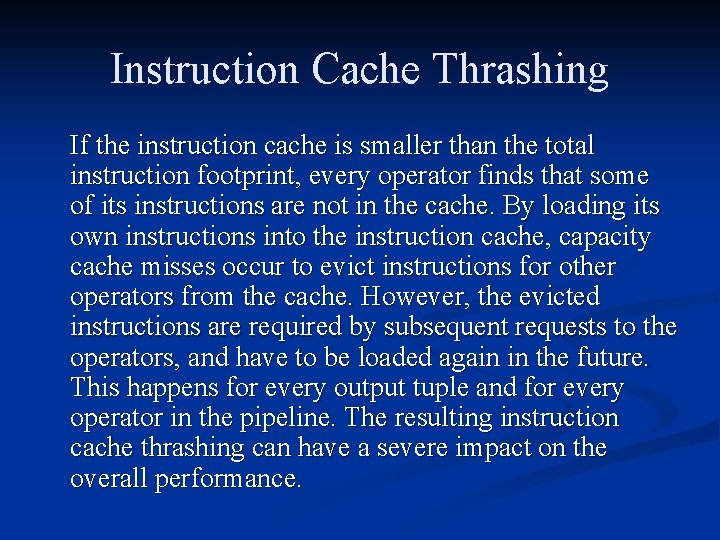 Instruction Cache Thrashing

If the instruction cache is smaller than the total instruction footprint, every operator finds that some of its instructions are not in the cache. By loading its own instructions into the instruction cache, capacity cache misses occur to evict instructions for other operators from the cache. However, the evicted instructions are required by subsequent requests to the operators, and have to be loaded again in the future. This happens for every output tuple and for every operator in the pipeline. The resulting instruction cache thrashing can have a severe impact on the overall performance.